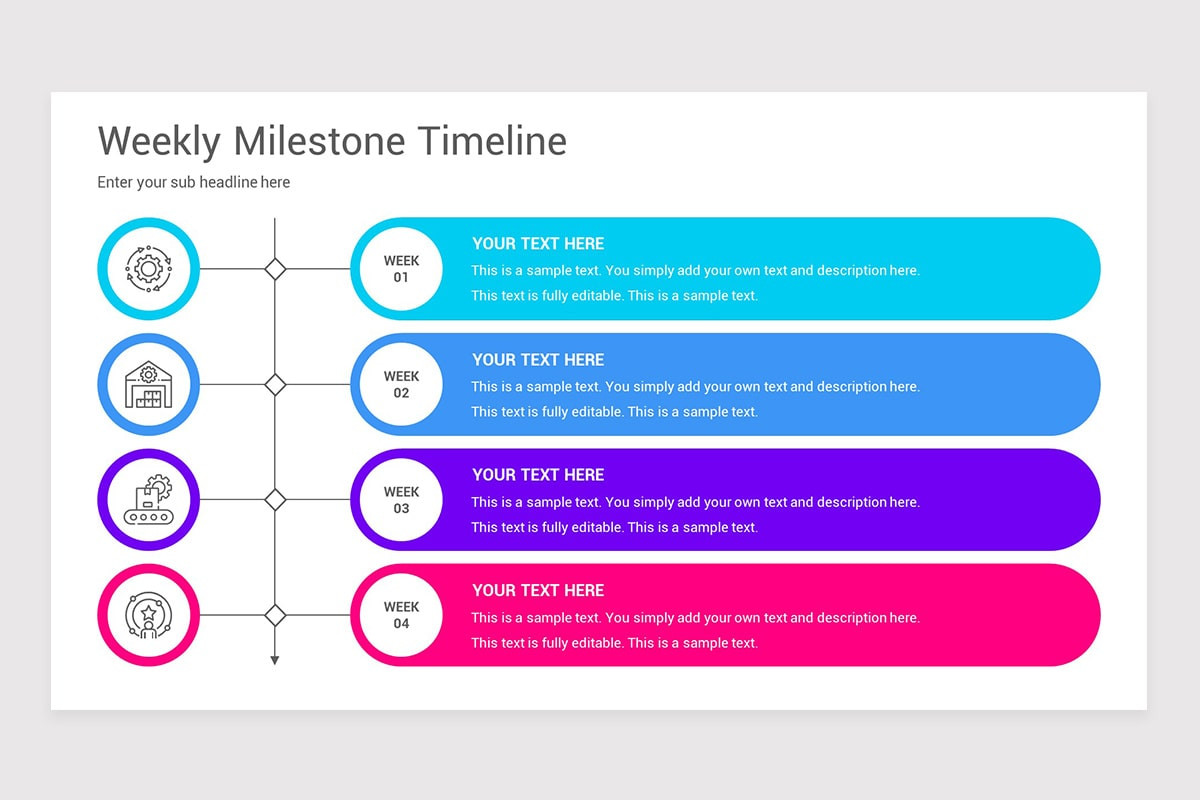 Weekly Milestone Timeline

Enter your sub headline here

WEEK 01

YOUR TEXT HERE

This is a sample text. You simply add your own text and description here.

This text is fully editable. This is a sample text.

WEEK 02

YOUR TEXT HERE

This is a sample text. You simply add your own text and description here.

This text is fully editable. This is a sample text.

WEEK 03

YOUR TEXT HERE

This is a sample text. You simply add your own text and description here.

This text is fully editable. This is a sample text.

WEEK 04

YOUR TEXT HERE

This is a sample text. You simply add your own text and description here.

This text is fully editable. This is a sample text.